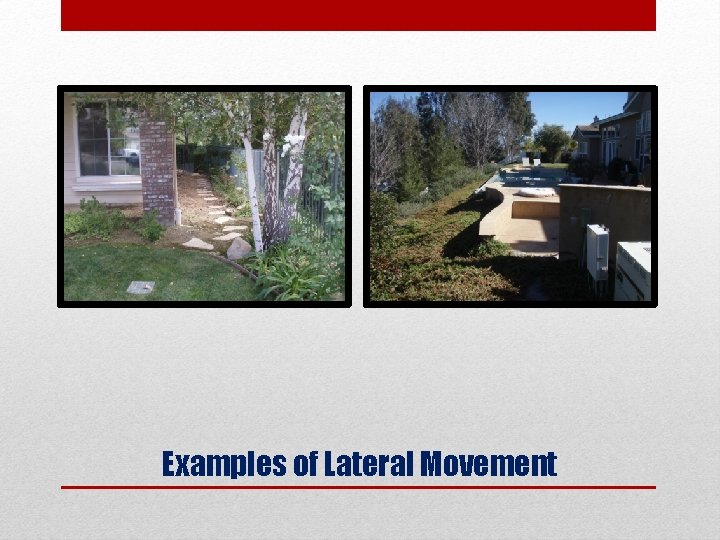 Examples of Lateral Movement